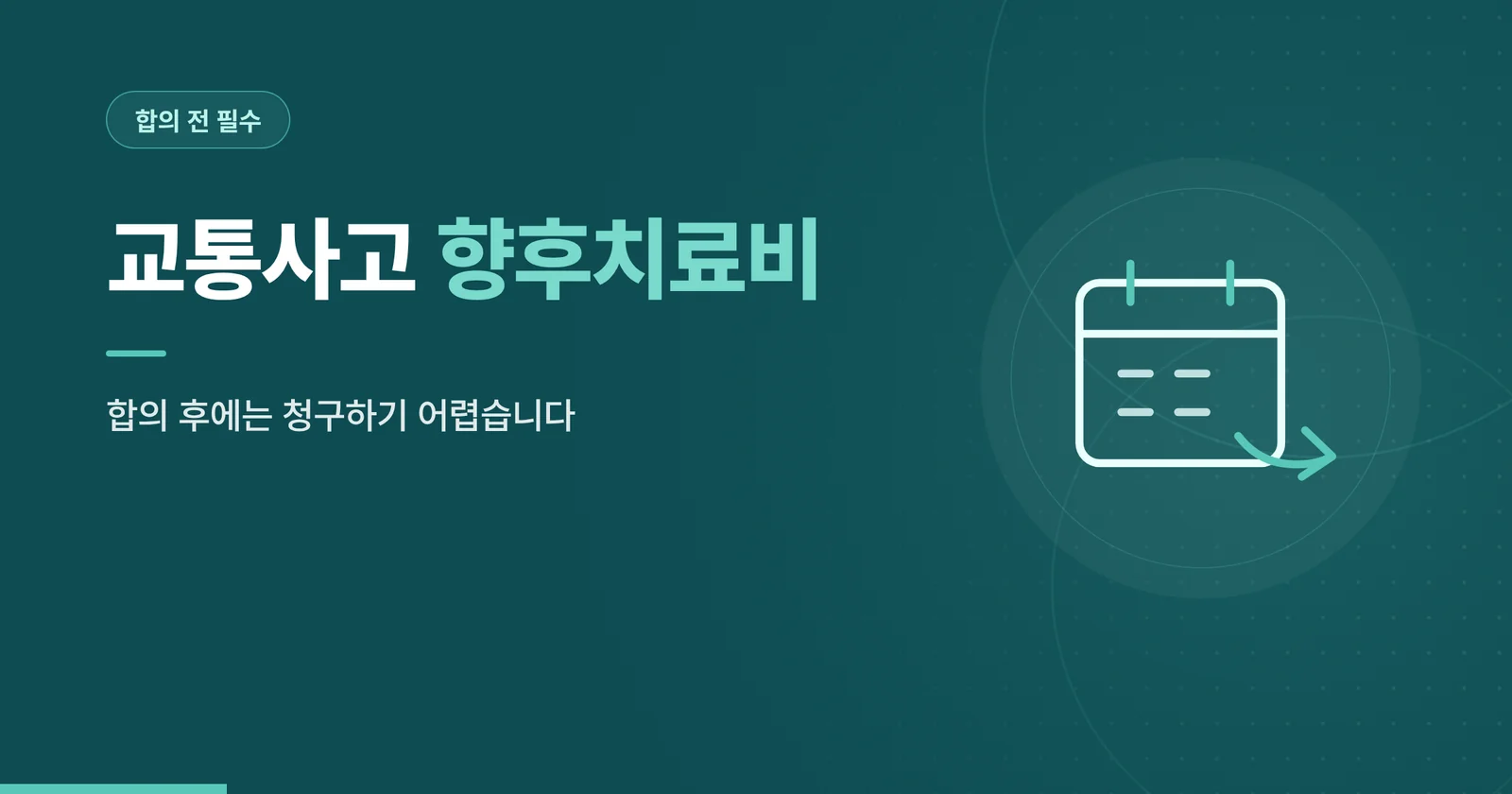 합의 전 필수

교통사고 향후치료비

합의 후에는 청구하기 어렵습니다